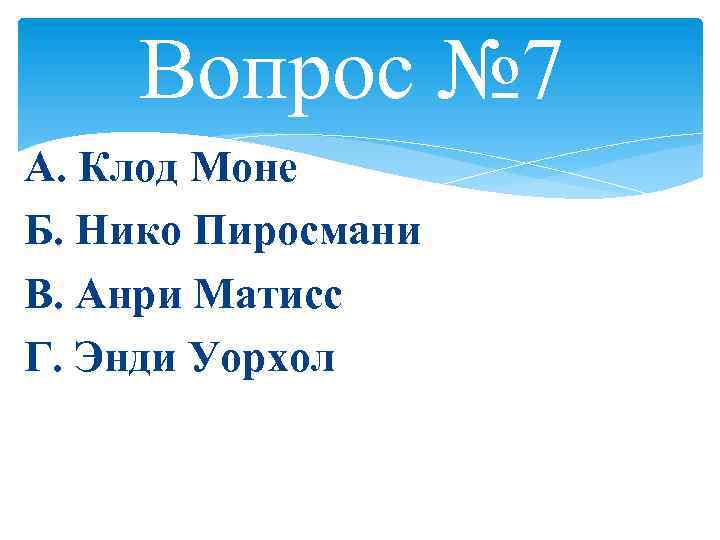 Вопрос №7

А. Клод Моне

Б. Нико Пиросмани

В. Анри Матисс

Г. Энди Уорхол